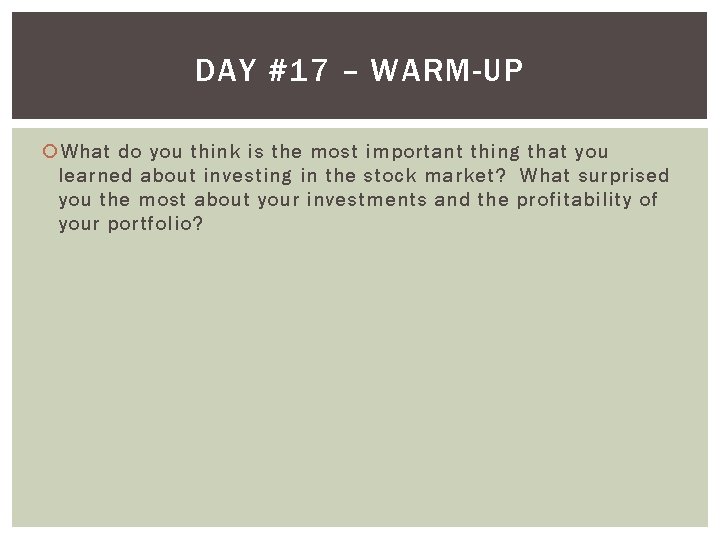 DAY #17 – WARM-UP

What do you think is the most important thing that you learned about investing in the stock market? What surprised you the most about your investments and the profitability of your portfolio?